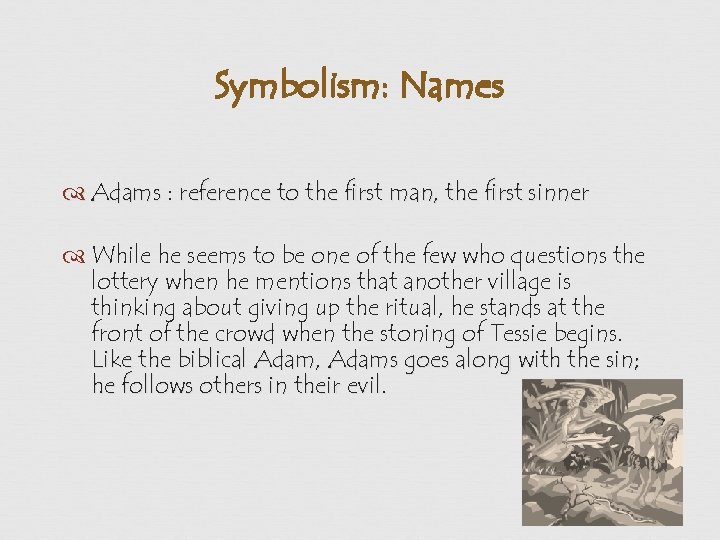 Symbolism: Names

Adams : reference to the first man, the first sinner

While he seems to be one of the few who questions the lottery when he mentions that another village is thinking about giving up the ritual, he stands at the front of the crowd when the stoning of Tessie begins. Like the biblical Adam, Adams goes along with the sin; he follows others in their evil.